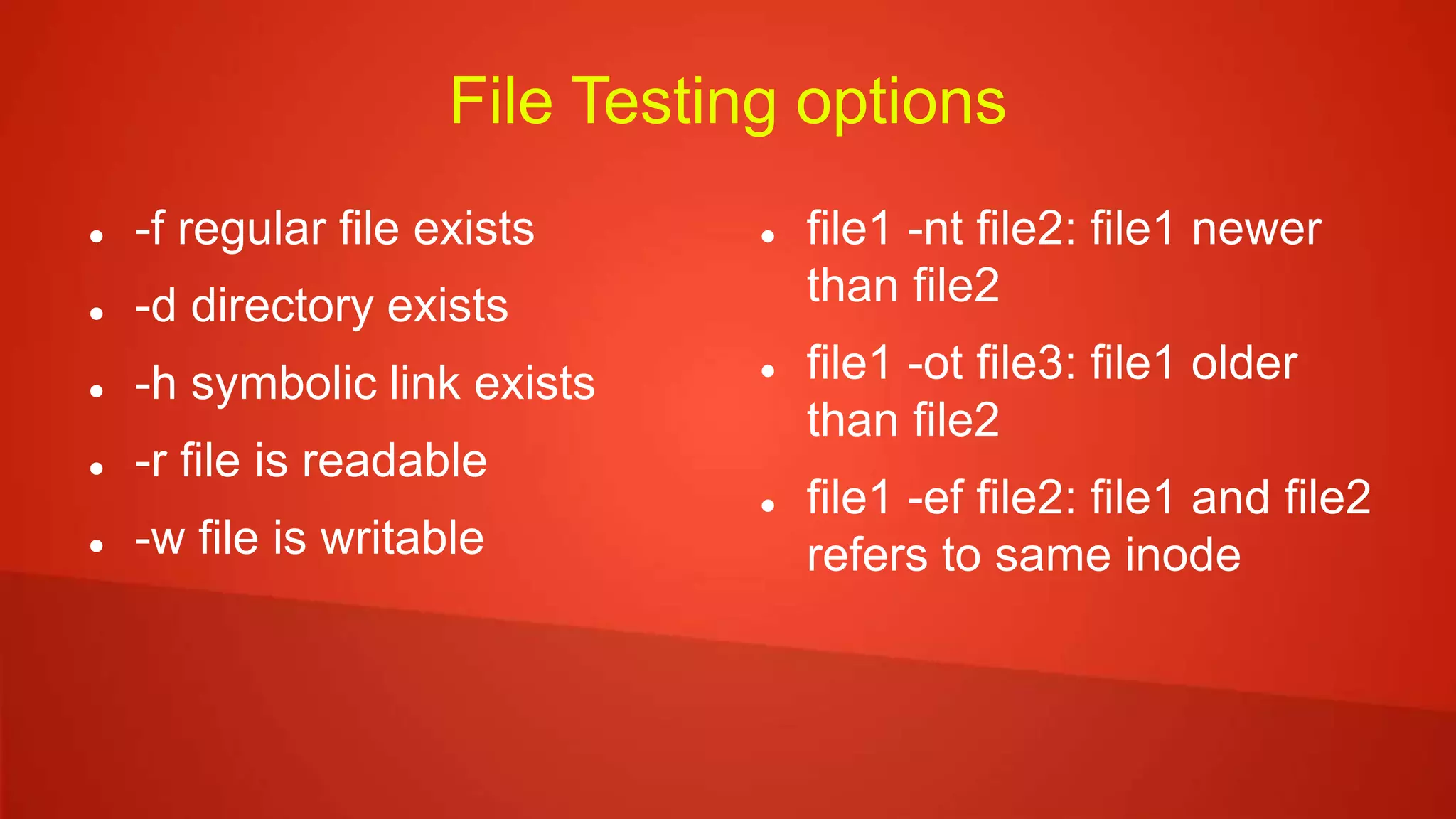 File Testing options

- -f regular file exists
- -d directory exists
- -h symbolic link exists
- -r file is readable
- -w file is writable

- file1 -nt file2: file1 newer than file2
- file1 -ot file3: file1 older than file2
- file1 -ef file2: file1 and file2 refers to same inode